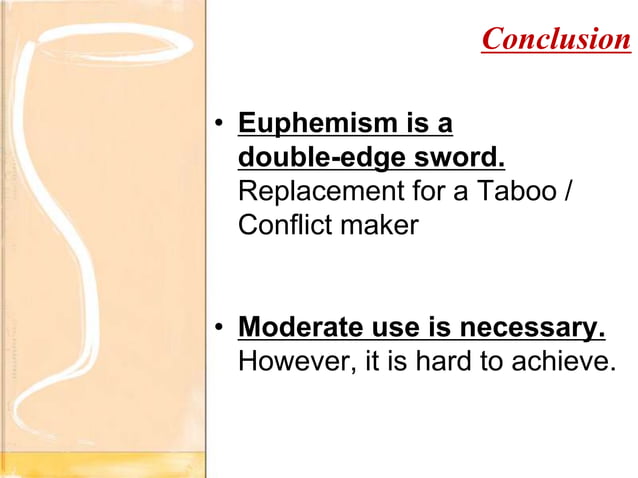 Conclusion

• Euphemism is a double-edge sword. Replacement for a Taboo / Conflict maker

• Moderate use is necessary. However, it is hard to achieve.